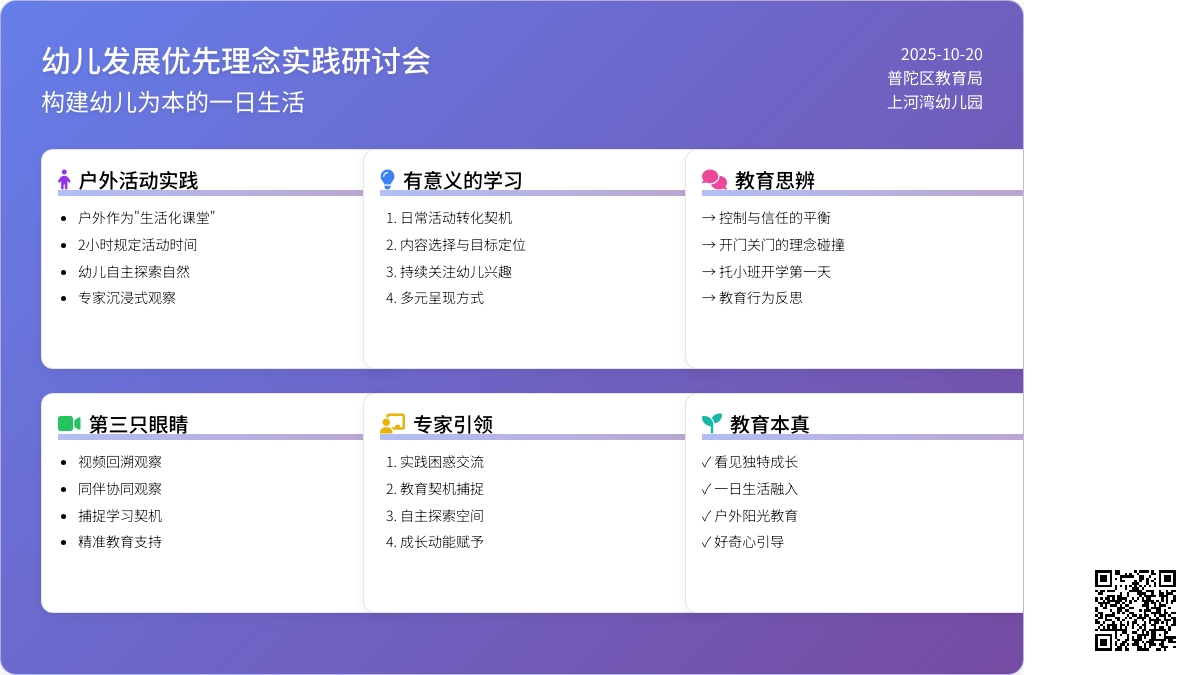 幼儿发展优先理念实践研讨会
构建幼儿为本的一日生活

2025-10-20
普陀区教育局
上河湾幼儿园

户外活动实践
- 户外作为"生活化课堂"
- 2小时规定活动时间
- 幼儿自主探索自然
- 专家沉浸式观察

有意义的学习
1. 日常活动转化契机
2. 内容选择与目标定位
3. 持续关注幼儿兴趣
4. 多元呈现方式

教育思辨
→ 控制与信任的平衡
→ 开门关门的理念碰撞
→ 托小班开学第一天
→ 教育行为反思

第三只眼睛
- 视频回溯观察
- 同伴协同观察
- 捕捉学习契机
- 精准教育支持

专家引领
1. 实践困惑交流
2. 教育契机捕捉
3. 自主探索空间
4. 成长动能赋予

教育本真
✓ 看见独特成长
✓ 一日生活融入
✓ 户外阳光教育
✓ 好奇心引导